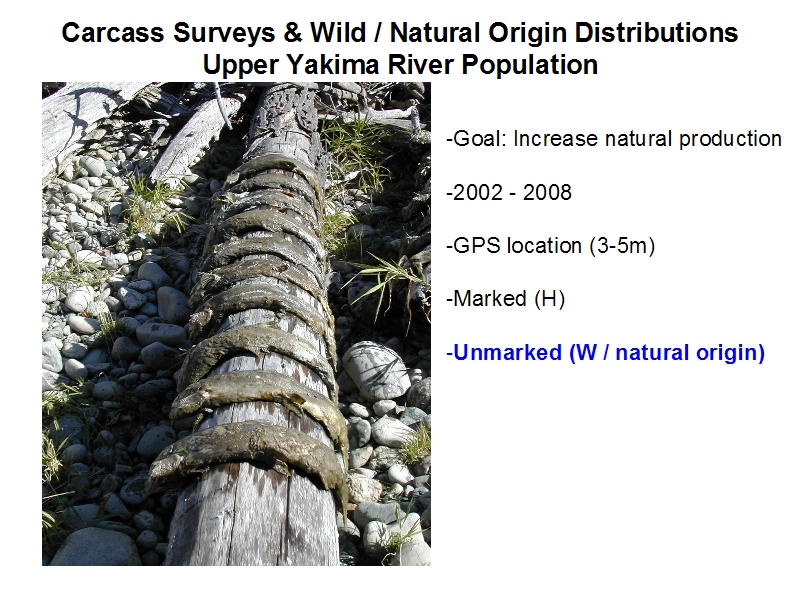 Carcass Surveys & Wild / Natural Origin Distributions
Upper Yakima River Population

-Goal: Increase natural production

-2002 - 2008

-GPS location (3-5m)

-Marked (H)

-Unmarked (W / natural origin)